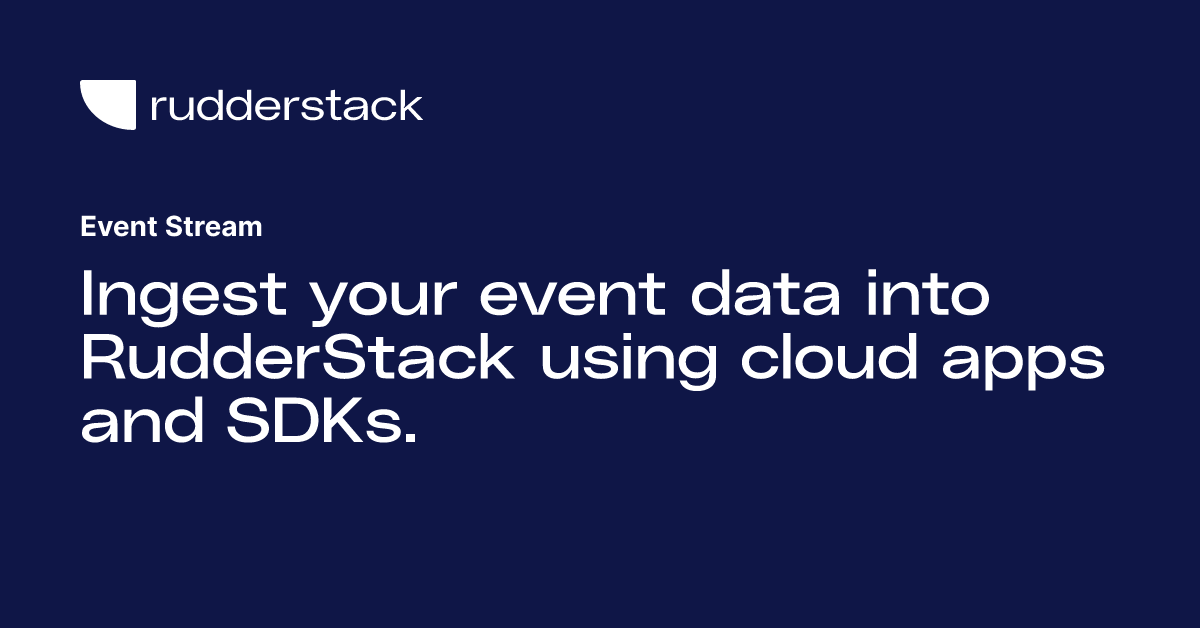 rudderstack

Event Stream

Ingest your event data into RudderStack using cloud apps and SDKs.